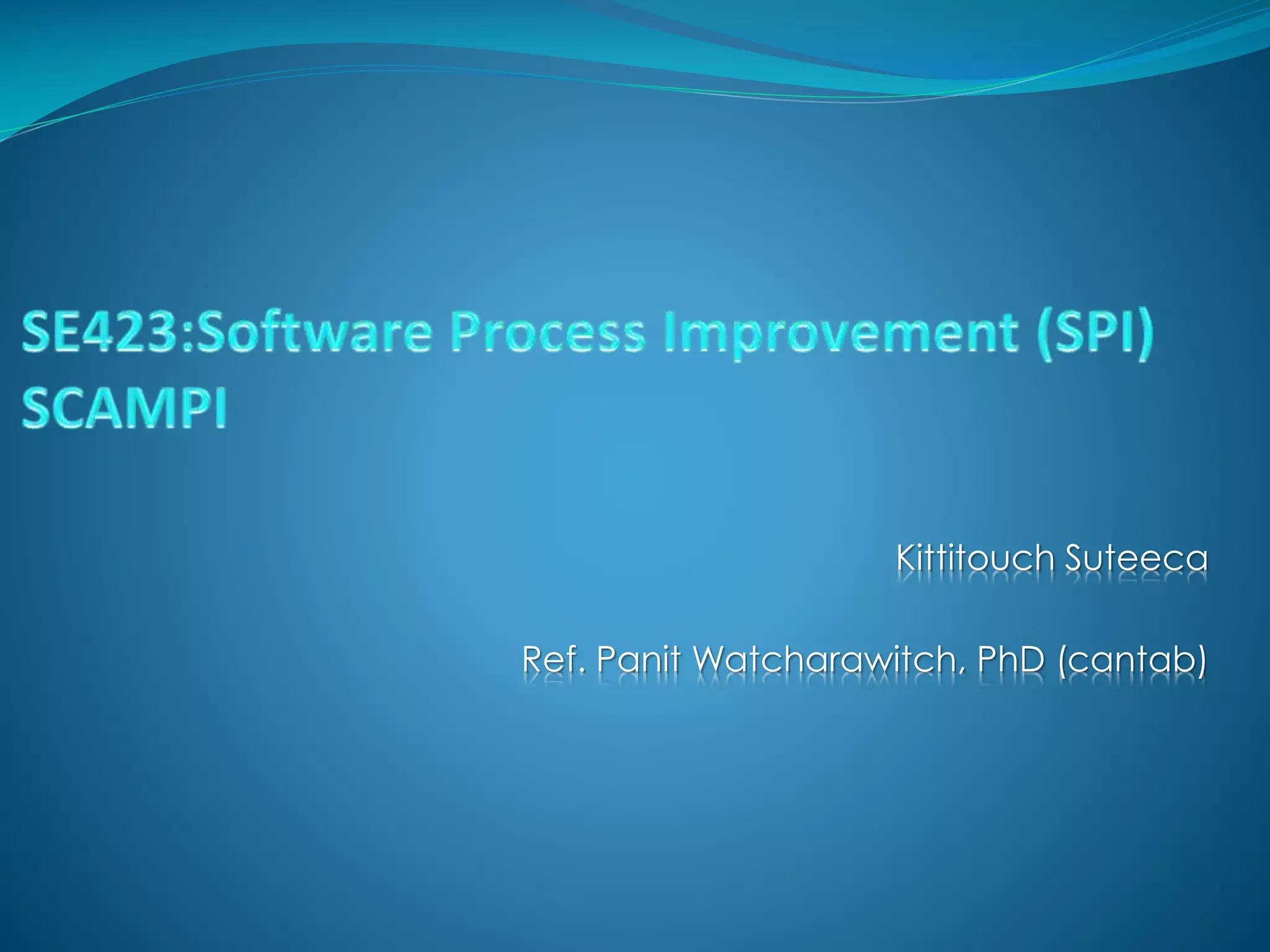 SE423:Software Process Improvement (SPI)
SCAMPI

Kittitouch Suteeca

Ref. Panit Watcharawitch, PhD (cantab)